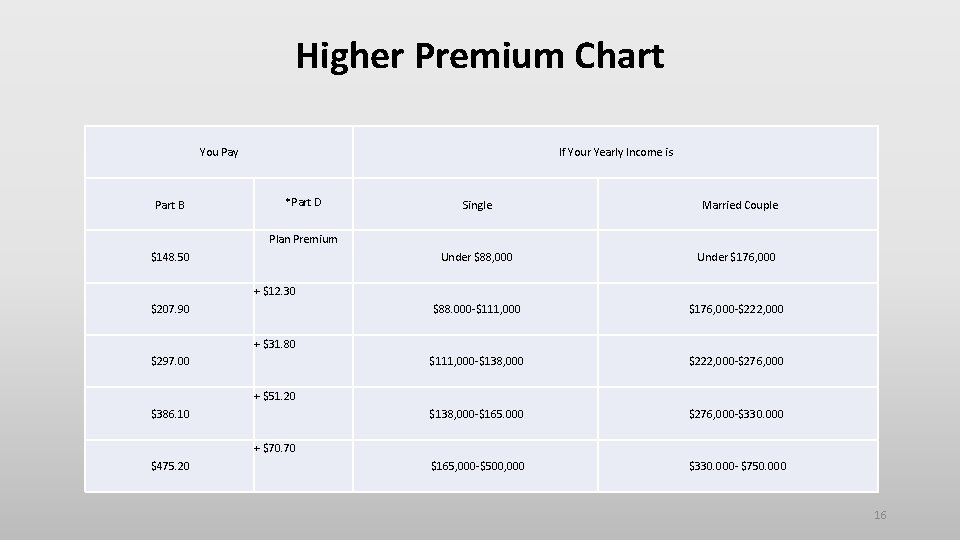 Higher Premium Chart

| You Pay | | If Your Yearly Income is | |
|---|---|---|---|
| Part B | *Part D | Single | Married Couple |
| $148.50 | Plan Premium | Under $88,000 | Under $176,000 |
| $207.90 | + $12.30 | $88.000-$111,000 | $176,000-$222,000 |
| $297.00 | + $31.80 | $111,000-$138,000 | $222,000-$276,000 |
| $386.10 | + $51.20 | $138,000-$165.000 | $276,000-$330.000 |
| $475.20 | + $70.70 | $165,000-$500,000 | $330.000- $750.000 |

16